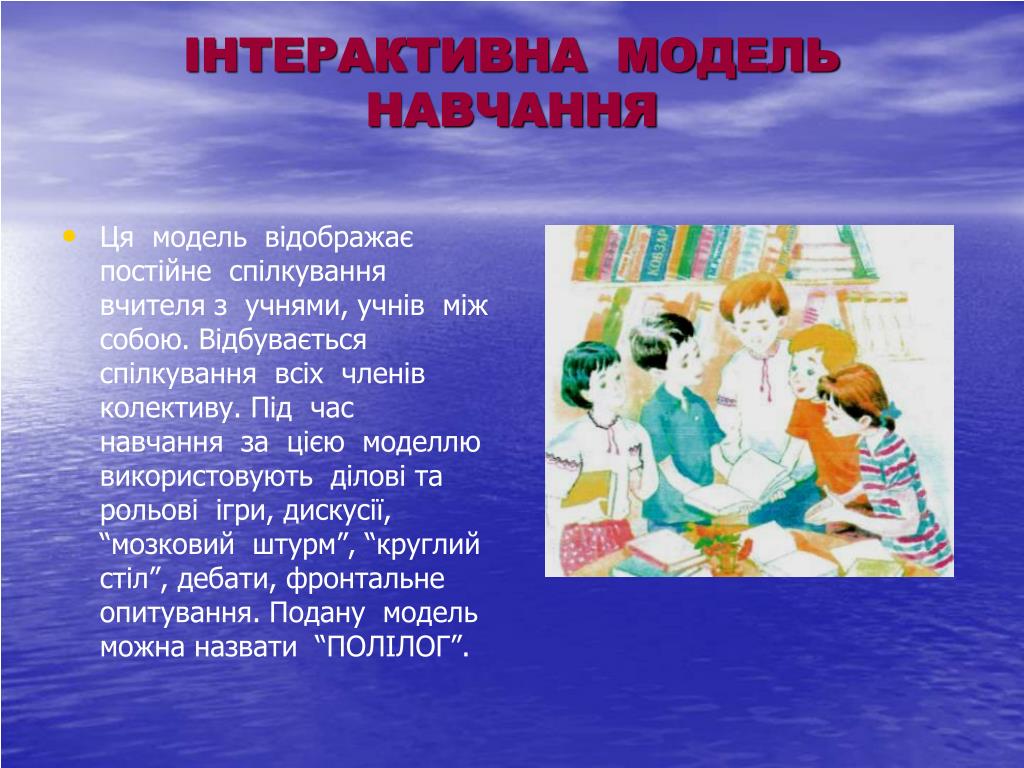 ІНТЕРАКТИВНА МОДЕЛЬ НАВЧАННЯ

• Ця модель відображає постійне спілкування вчителя з учнями, учнів між собою. Відбувається спілкування всіх членів колективу. Під час навчання за цією моделлю використовують ділові та рольові ігри, дискусії, “мозковий штурм”, “круглий стіл”, дебати, фронтальне опитування. Подану модель можна назвати “ПОЛІЛОГ”.

КОБЗАР